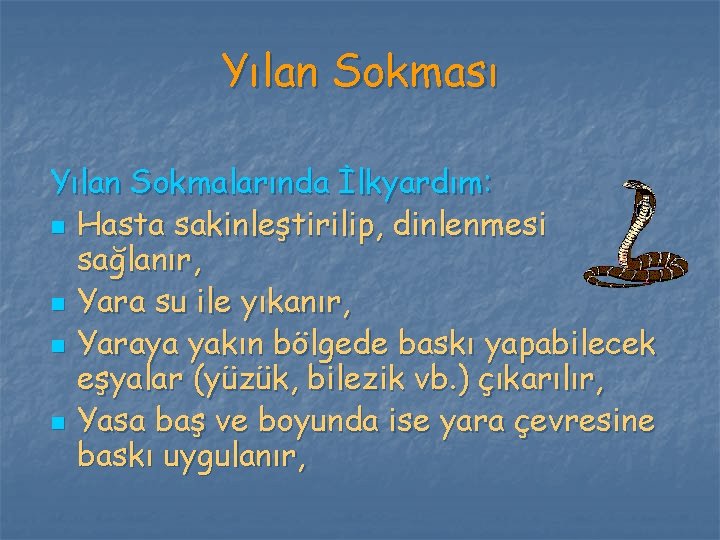 Yılan Sokması

Yılan Sokmalarında İlkyardım:
- Hasta sakinleştirilip, dinlenmesi sağlanır,
- Yara su ile yıkanır,
- Yaraya yakın bölgede baskı yapabilecek eşyalar (yüzük, bilezik vb.) çıkarılır,
- Yasa baş ve boyunda ise yara çevresine baskı uygulanır,